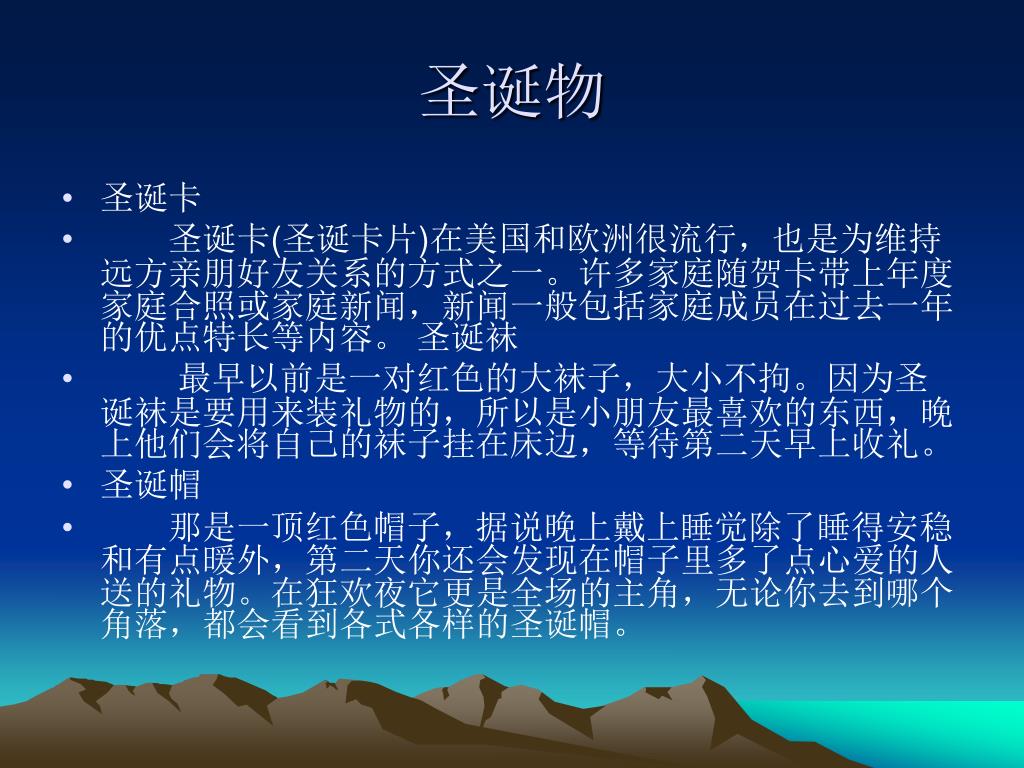 圣诞物

• 圣诞卡

• 圣诞卡(圣诞卡片)在美国和欧洲很流行，也是为维持远方亲朋好友关系的方式之一。许多家庭随贺卡带上年度家庭合照或家庭新闻，新闻一般包括家庭成员在过去一年的优点特长等内容。 圣诞袜

• 最早以前是一对红色的大袜子，大小不拘。因为圣诞袜是要用来装礼物的，所以是小朋友最喜欢的东西，晚上他们会将自己的袜子挂在床边，等待第二天早上收礼。

• 圣诞帽

• 那是一顶红色帽子，据说晚上戴上睡觉除了睡得安稳和有点暖外，第二天你还会发现在帽子里多了点心爱的人送的礼物。在狂欢夜它更是全场的主角，无论你去到哪个角落，都会看到各式各样的圣诞帽。